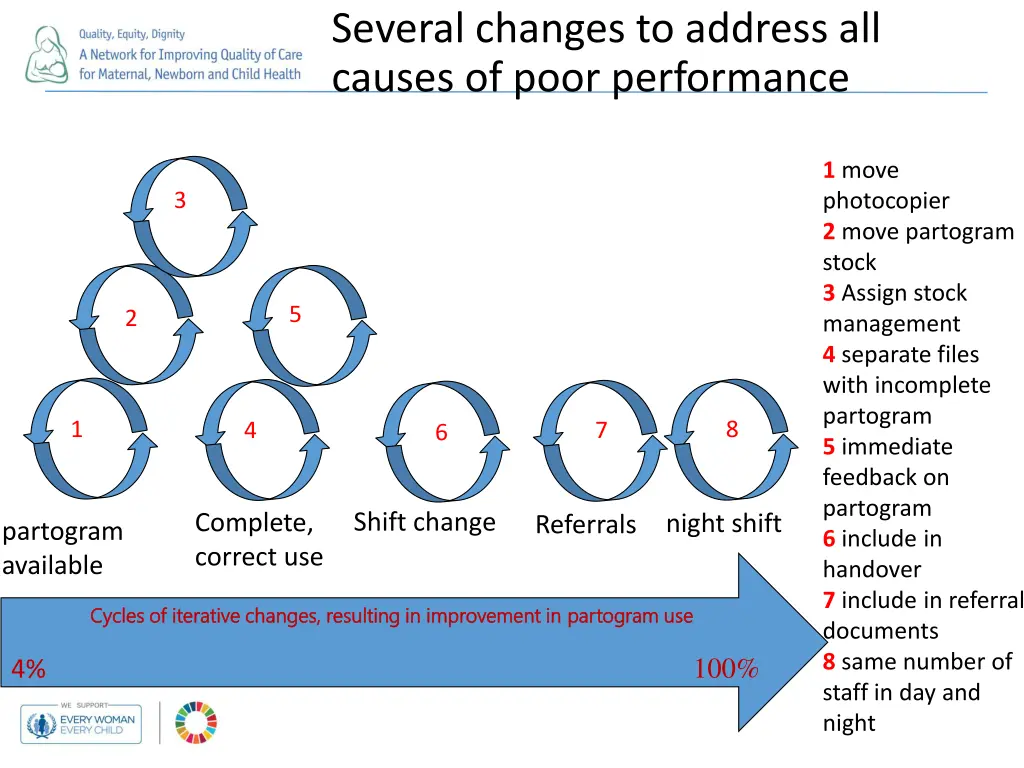 Quality, Equity, Dignity
A Network for Improving Quality of Care for Maternal, Newborn and Child Health

Several changes to address all causes of poor performance

3

2

5

1

4

6

7

8

partogram available

Complete, correct use

Shift change

Referrals

night shift

Cycles of iterative changes, resulting in improvement in partogram use

4%

100%

1 move photocopier
2 move partogram stock
3 Assign stock management
4 separate files with incomplete partogram
5 immediate feedback on partogram
6 include in handover
7 include in referral documents
8 same number of staff in day and night

WE SUPPORT
EVERY WOMAN EVERY CHILD